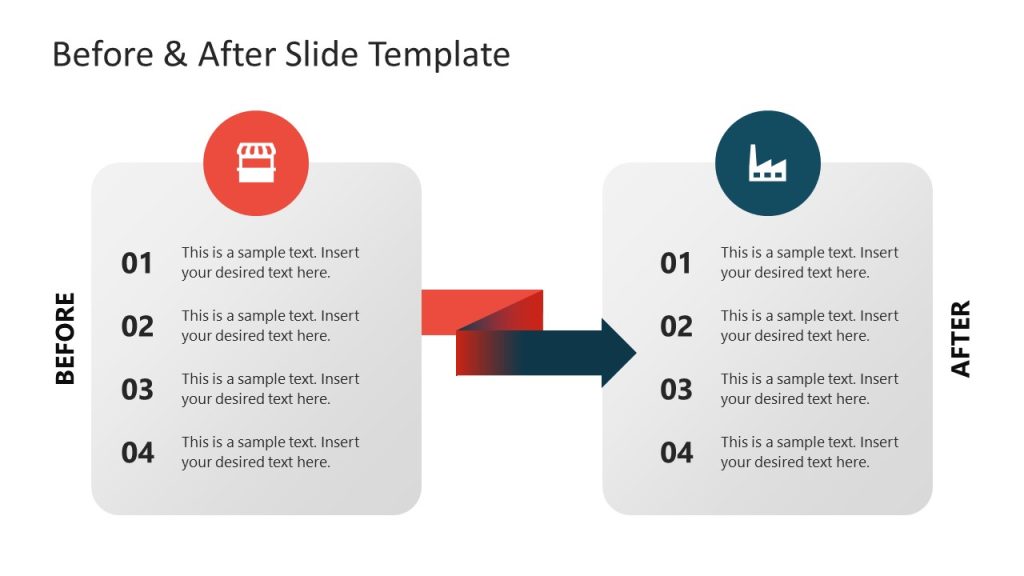 Before & After Slide Template

BEFORE

01 This is a sample text. Insert your desired text here.

02 This is a sample text. Insert your desired text here.

03 This is a sample text. Insert your desired text here.

04 This is a sample text. Insert your desired text here.

01 This is a sample text. Insert your desired text here.

02 This is a sample text. Insert your desired text here.

03 This is a sample text. Insert your desired text here.

04 This is a sample text. Insert your desired text here.

AFTER